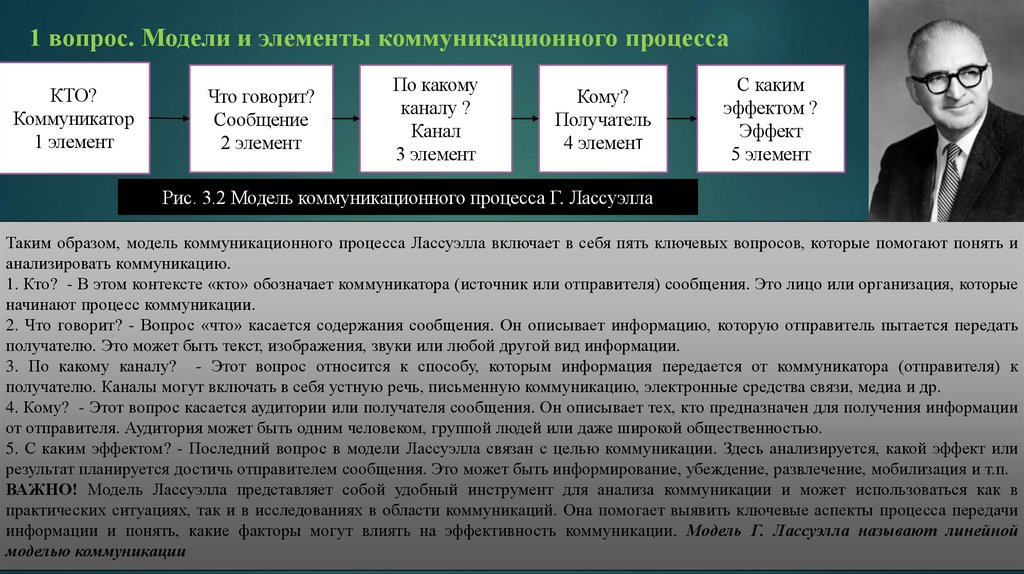 1 вопрос. Модели и элементы коммуникационного процесса

КТО?
Коммуникатор
1 элемент

Что говорит?
Сообщение
2 элемент

По какому каналу ?
Канал
3 элемент

Кому?
Получатель
4 элемент

С каким эффектом ?
Эффект
5 элемент

Рис. 3.2 Модель коммуникационного процесса Г. Лассуэлла

Таким образом, модель коммуникационного процесса Лассуэлла включает в себя пять ключевых вопросов, которые помогают понять и анализировать коммуникацию.
1. Кто? - В этом контексте «кто» обозначает коммуникатора (источник или отправителя) сообщения. Это лицо или организация, которые начинают процесс коммуникации.
2. Что говорит? - Вопрос «что» касается содержания сообщения. Он описывает информацию, которую отправитель пытается передать получателю. Это может быть текст, изображения, звуки или любой другой вид информации.
3. По какому каналу? - Этот вопрос относится к способу, которым информация передается от коммуникатора (отправителя) к получателю. Каналы могут включать в себя устную речь, письменную коммуникацию, электронные средства связи, медиа и др.
4. Кому? - Этот вопрос касается аудитории или получателя сообщения. Он описывает тех, кто предназначен для получения информации от отправителя. Аудитория может быть одним человеком, группой людей или даже широкой общественностью.
5. С каким эффектом? - Последний вопрос в модели Лассуэлла связан с целью коммуникации. Здесь анализируется, какой эффект или результат планируется достичь отправителем сообщения. Это может быть информирование, убеждение, развлечение, мобилизация и т.п.
ВАЖНО! Модель Лассуэлла представляет собой удобный инструмент для анализа коммуникации и может использоваться как в практических ситуациях, так и в исследованиях в области коммуникаций. Она помогает выявить ключевые аспекты процесса передачи информации и понять, какие факторы могут влиять на эффективность коммуникации. Модель Г. Лассуэлла называют линейной моделью коммуникации